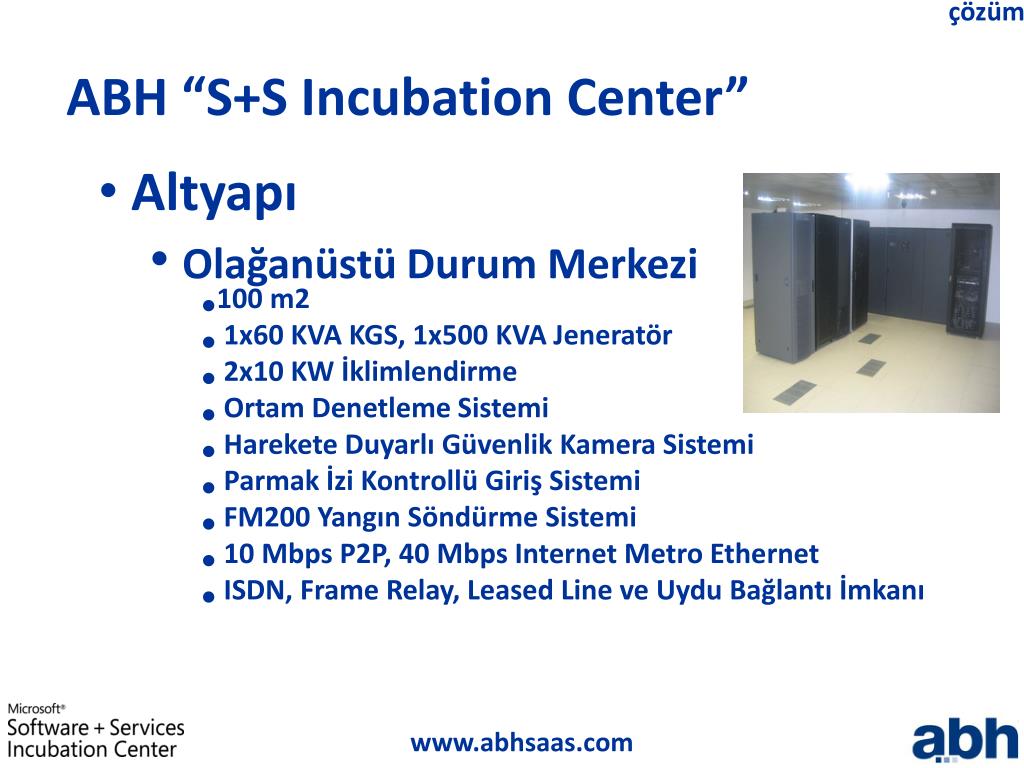 çözüm

ABH “S+S Incubation Center”

• Altyapı
• Olağanüstü Durum Merkezi
• 100 m2
• 1x60 KVA KGS, 1x500 KVA Jeneratör
• 2x10 KW İklimlendirme
• Ortam Denetleme Sistemi
• Harekete Duyarlı Güvenlik Kamera Sistemi
• Parmak İzi Kontrollü Giriş Sistemi
• FM200 Yangın Söndürme Sistemi
• 10 Mbps P2P, 40 Mbps Internet Metro Ethernet
• ISDN, Frame Relay, Leased Line ve Uydu Bağlantı İmkanı

Microsoft®
Software + Services
Incubation Center

www.abhsaas.com

abh